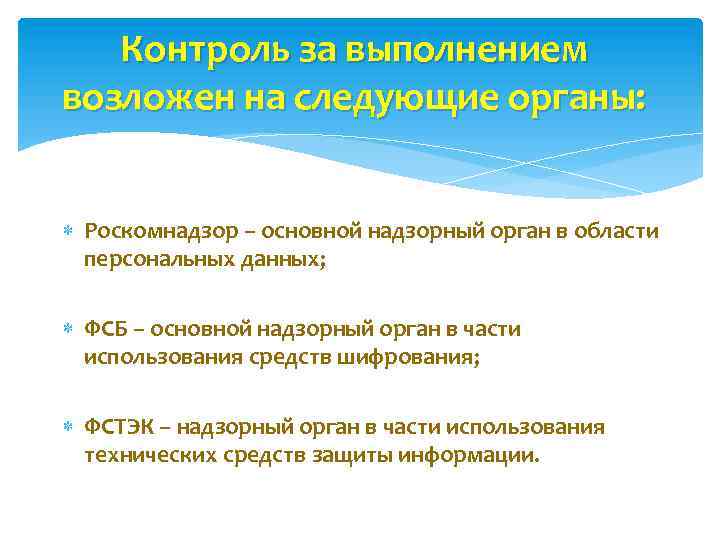 Контроль за выполнением возложен на следующие органы:

Роскомнадзор – основной надзорный орган в области персональных данных;

ФСБ – основной надзорный орган в части использования средств шифрования;

ФСТЭК – надзорный орган в части использования технических средств защиты информации.